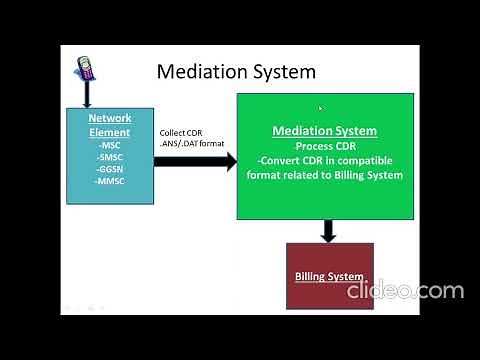 Mediation System

Network Element
-MSC
-SMSC
-GGSN
-MMSC

Collect CDR
.ANS/.DAT format

Mediation System
-Process CDR
-Convert CDR in compatible format related to Billing System

Billing System

clideo.com